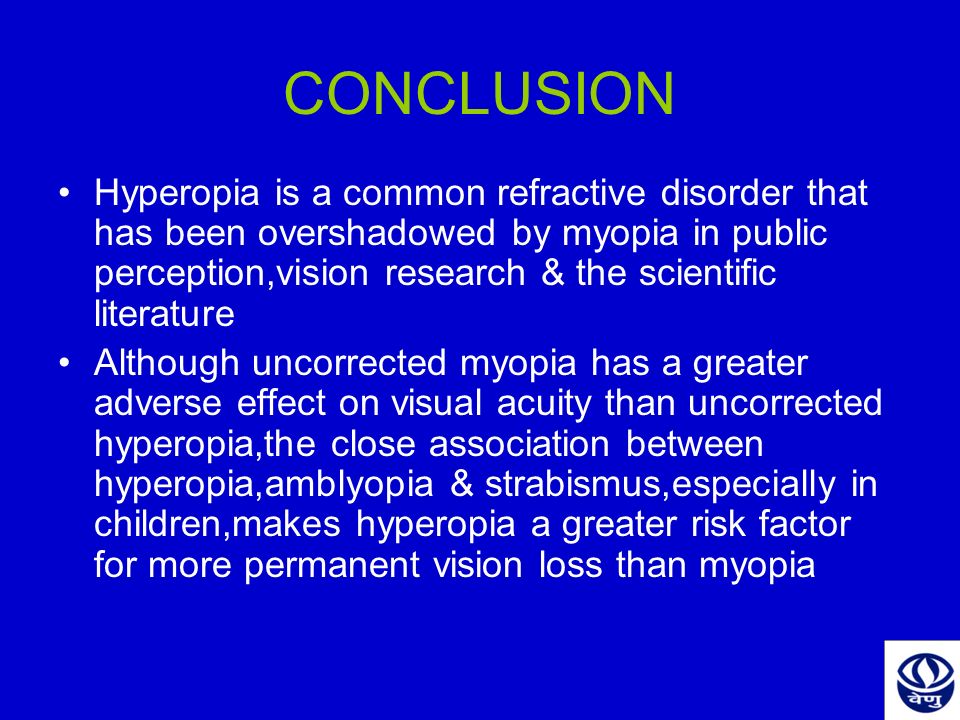 CONCLUSION

• Hyperopia is a common refractive disorder that has been overshadowed by myopia in public perception,vision research & the scientific literature

• Although uncorrected myopia has a greater adverse effect on visual acuity than uncorrected hyperopia,the close association between hyperopia,amblyopia & strabismus,especially in children,makes hyperopia a greater risk factor for more permanent vision loss than myopia

वेणु